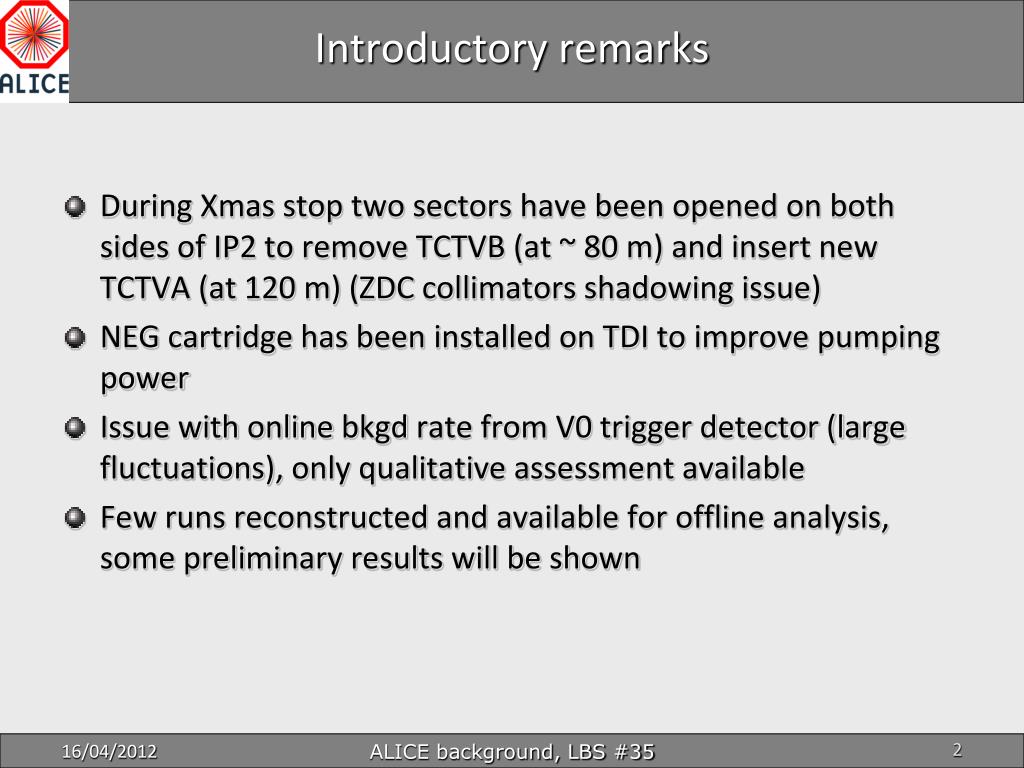 ALICE

Introductory remarks

During Xmas stop two sectors have been opened on both sides of IP2 to remove TCTVB (at ~ 80 m) and insert new TCTVA (at 120 m) (ZDC collimators shadowing issue)

NEG cartridge has been installed on TDI to improve pumping power

Issue with online bkgd rate from V0 trigger detector (large fluctuations), only qualitative assessment available

Few runs reconstructed and available for offline analysis, some preliminary results will be shown

16/04/2012

ALICE background, LBS #35

2